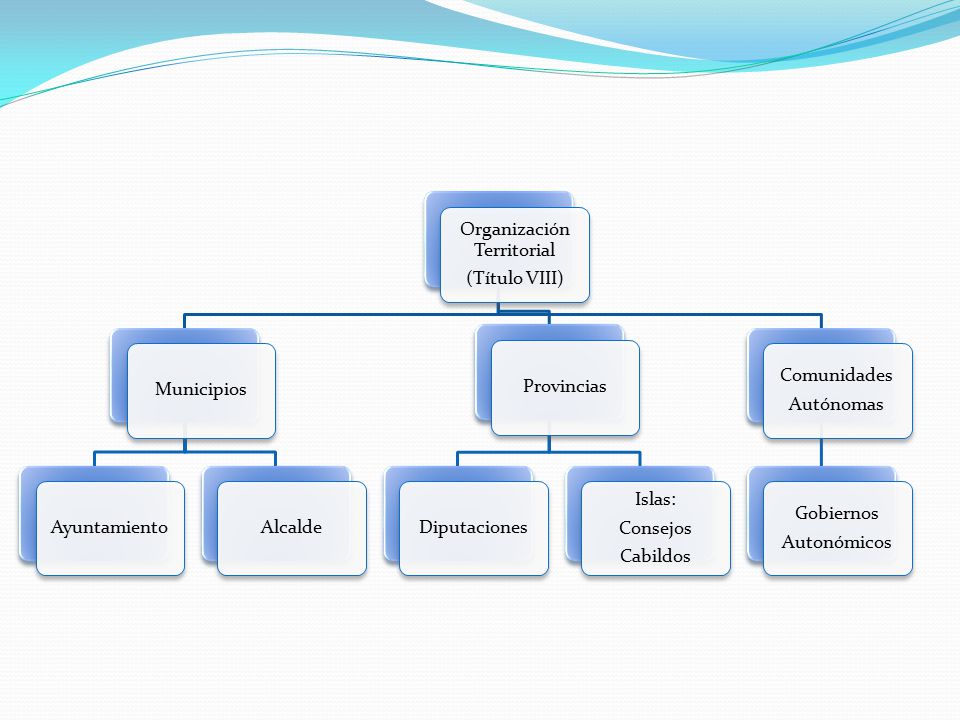 Organización Territorial
(Título VIII)

Municipios

Provincias

Comunidades Autónomas

Ayuntamiento

Alcalde

Diputaciones

Islas:
Consejos
Cabildos

Gobiernos Autonómicos